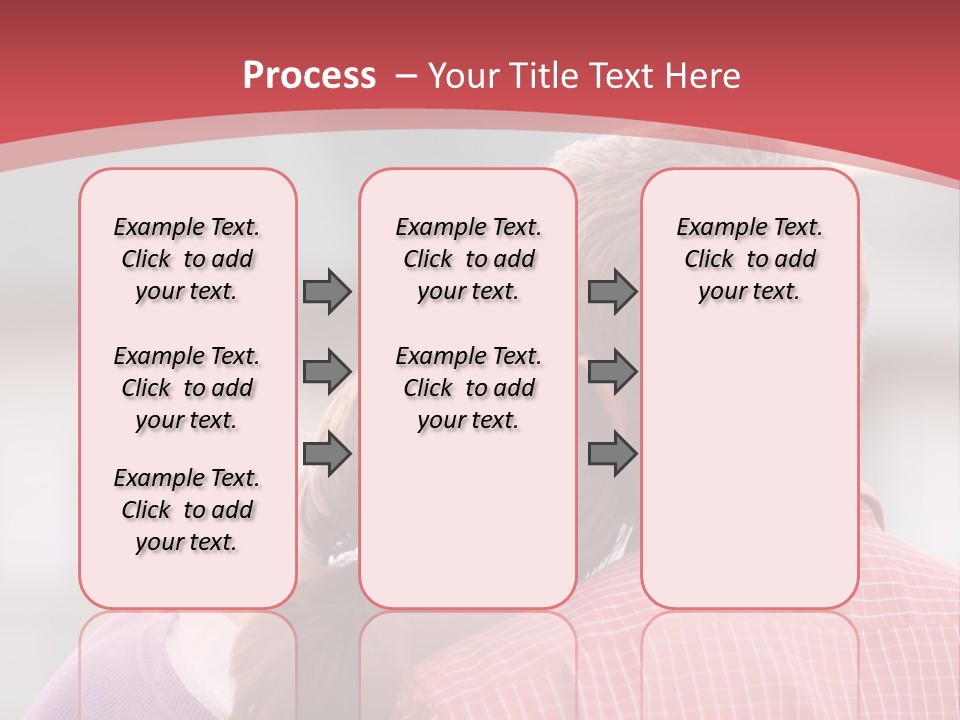 Process – Your Title Text Here

Example Text. Click to add your text.

Example Text. Click to add your text.

Example Text. Click to add your text.

Example Text. Click to add your text.

Example Text. Click to add your text.

Example Text. Click to add your text.